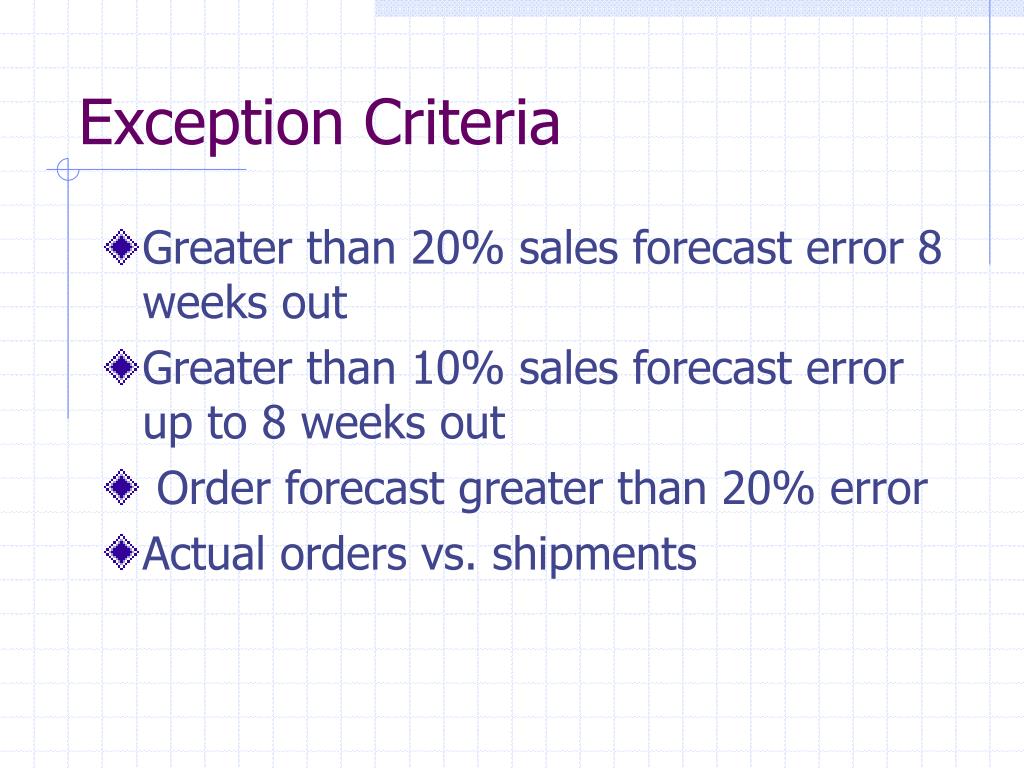 Exception Criteria

Greater than 20% sales forecast error 8 weeks out

Greater than 10% sales forecast error up to 8 weeks out

Order forecast greater than 20% error

Actual orders vs. shipments